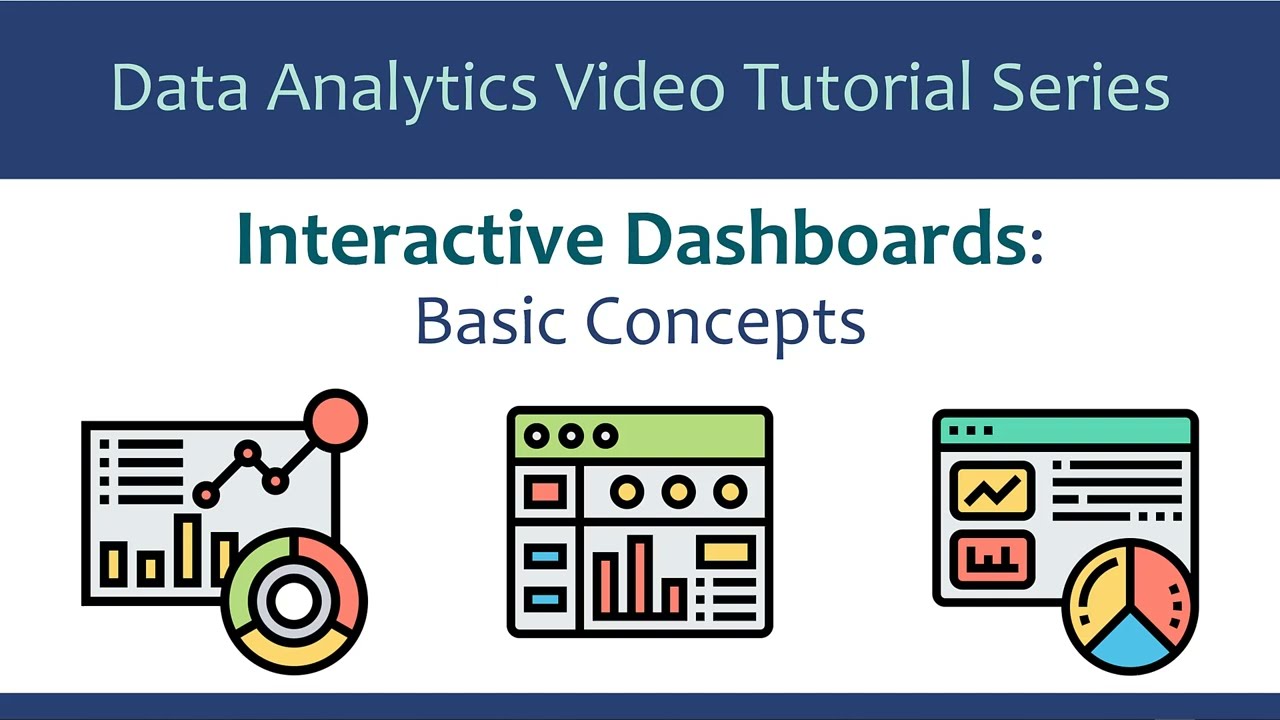 Data Analytics Video Tutorial Series

Interactive Dashboards:
Basic Concepts